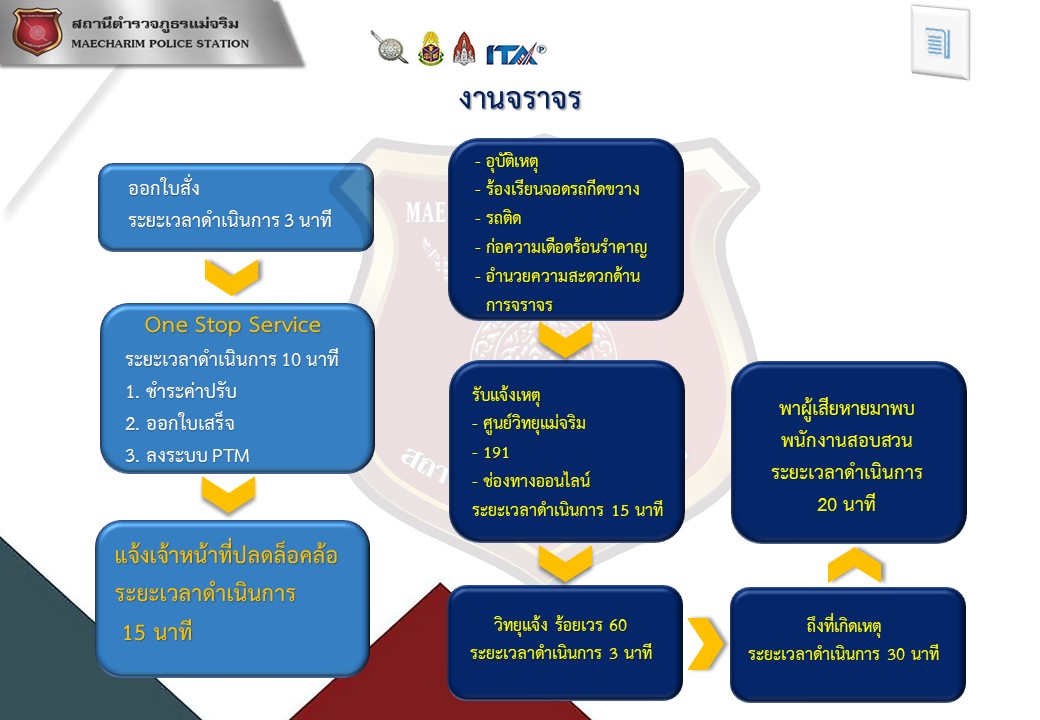 สถานีตำรวจภูธรแม่จริม
MAECHARIM POLICE STATION

ITA

งานจราจร

ออกใบสั่ง
ระยะเวลาดำเนินการ 3 นาที

One Stop Service
ระยะเวลาดำเนินการ 10 นาที
1. ชำระค่าปรับ
2. ออกใบเสร็จ
3. ลงระบบ PTM

แจ้งเจ้าหน้าที่ปลดล็อคล้อ
ระยะเวลาดำเนินการ
15 นาที

- อุบัติเหตุ
- ร้องเรียนจอดรถกีดขวาง
- รถติด
- ก่อความเดือดร้อนรำคาญ
- อำนวยความสะดวกด้านการจราจร

รับแจ้งเหตุ
- ศูนย์วิทยุแม่จริม
- 191
- ช่องทางออนไลน์
ระยะเวลาดำเนินการ 15 นาที

วิทยุแจ้ง ร้อยเวร 60
ระยะเวลาดำเนินการ 3 นาที

ถึงที่เกิดเหตุ
ระยะเวลาดำเนินการ 30 นาที

พาผู้เสียหายมาพบ
พนักงานสอบสวน
ระยะเวลาดำเนินการ
20 นาที